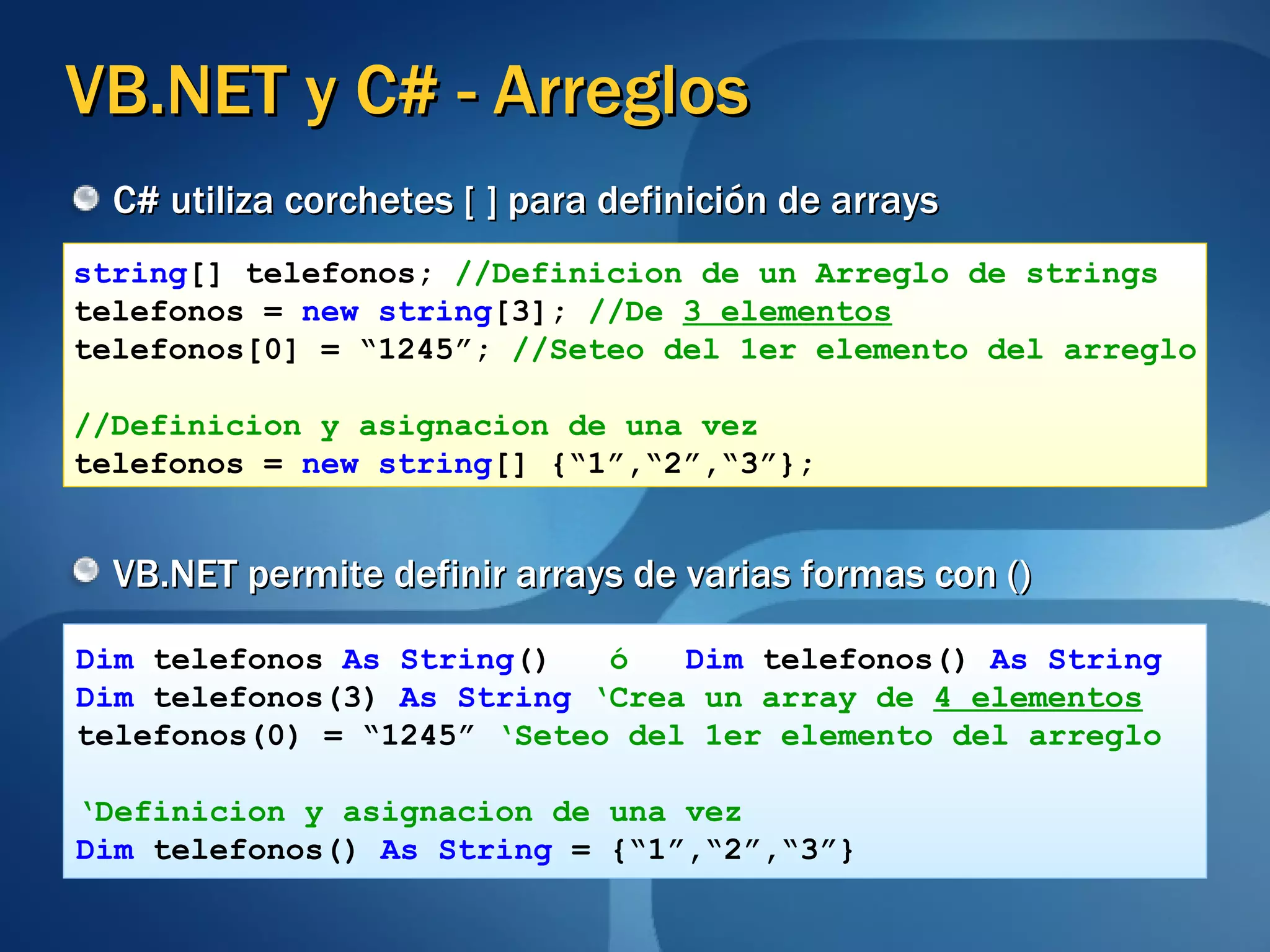 VB.NET y C# - Arreglos

C# utiliza corchetes [ ] para definición de arrays

string[] telefonos; //Definicion de un Arreglo de strings
telefonos = new string[3]; //De 3 elementos
telefonos[0] = “1245”; //Seteo del 1er elemento del arreglo

//Definicion y asignacion de una vez
telefonos = new string[] {“1”,“2”,“3”};

VB.NET permite definir arrays de varias formas con ()

Dim telefonos As String() ó Dim telefonos() As String
Dim telefonos(3) As String ‘Crea un array de 4 elementos
telefonos(0) = “1245” ‘Seteo del 1er elemento del arreglo

‘Definicion y asignacion de una vez
Dim telefonos() As String = {“1”,“2”,“3”}